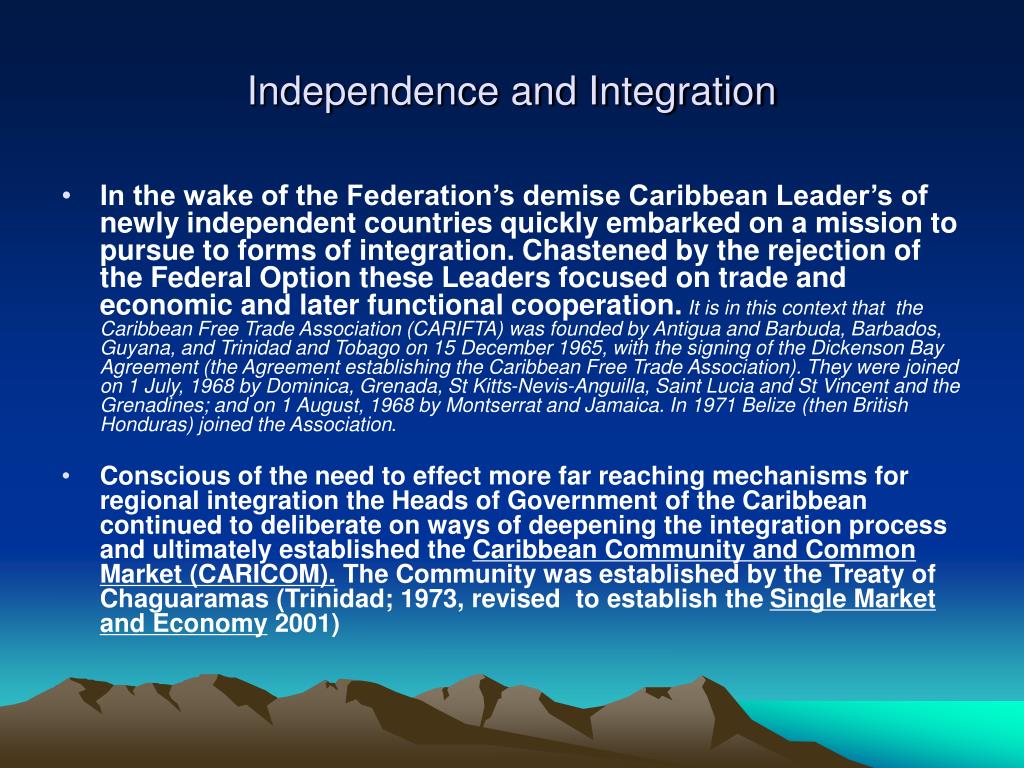 Independence and Integration

• In the wake of the Federation's demise Caribbean Leader's of newly independent countries quickly embarked on a mission to pursue to forms of integration. Chastened by the rejection of the Federal Option these Leaders focused on trade and economic and later functional cooperation. It is in this context that the Caribbean Free Trade Association (CARIFTA) was founded by Antigua and Barbuda, Barbados, Guyana, and Trinidad and Tobago on 15 December 1965, with the signing of the Dickenson Bay Agreement (the Agreement establishing the Caribbean Free Trade Association). They were joined on 1 July, 1968 by Dominica, Grenada, St Kitts-Nevis-Anguilla, Saint Lucia and St Vincent and the Grenadines; and on 1 August, 1968 by Montserrat and Jamaica. In 1971 Belize (then British Honduras) joined the Association.

• Conscious of the need to effect more far reaching mechanisms for regional integration the Heads of Government of the Caribbean continued to deliberate on ways of deepening the integration process and ultimately established the Caribbean Community and Common Market (CARICOM). The Community was established by the Treaty of Chaguaramas (Trinidad; 1973, revised to establish the Single Market and Economy 2001)